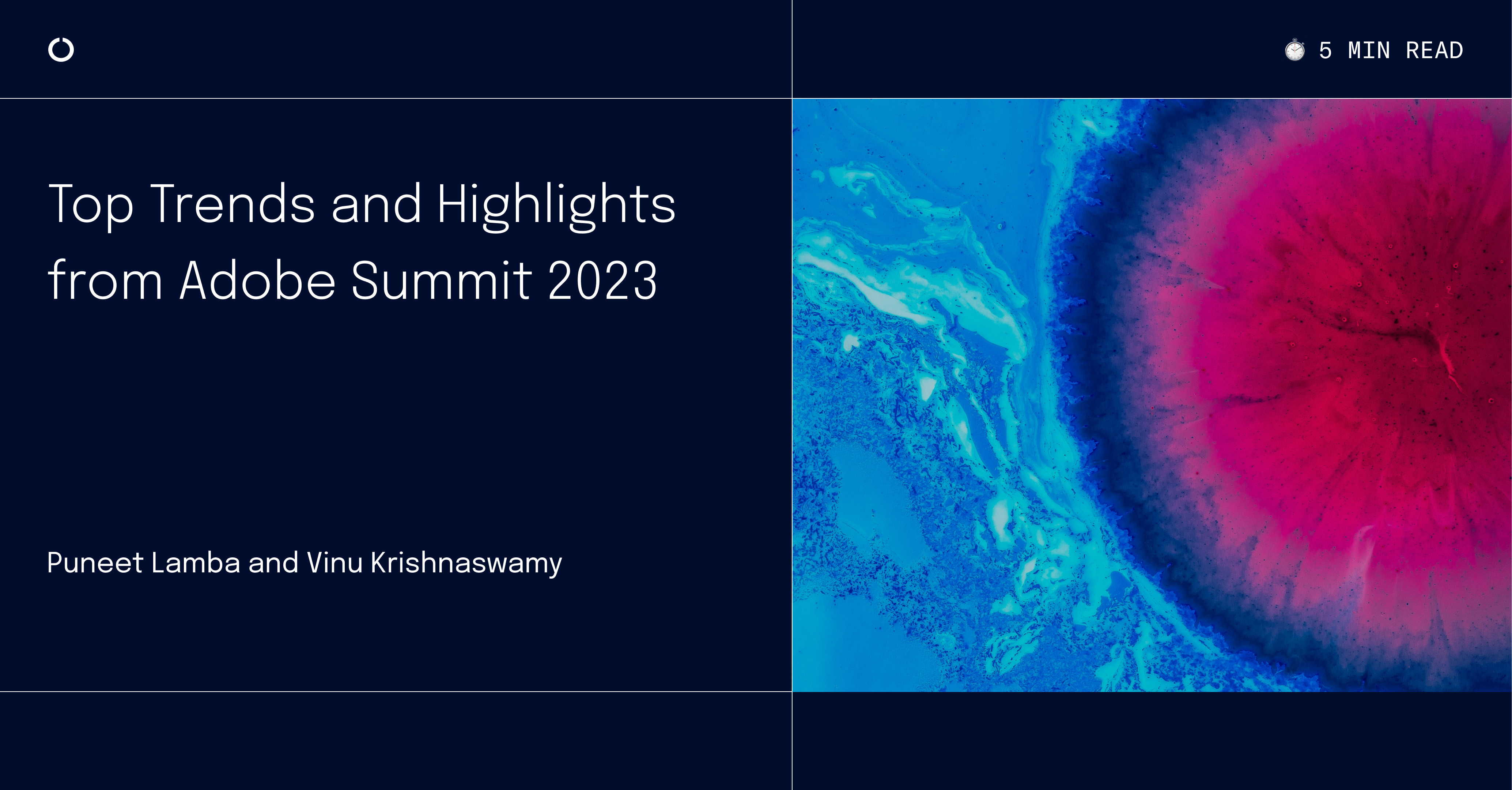 5 MIN READ

Top Trends and Highlights from Adobe Summit 2023

Puneet Lamba and Vinu Krishnaswamy